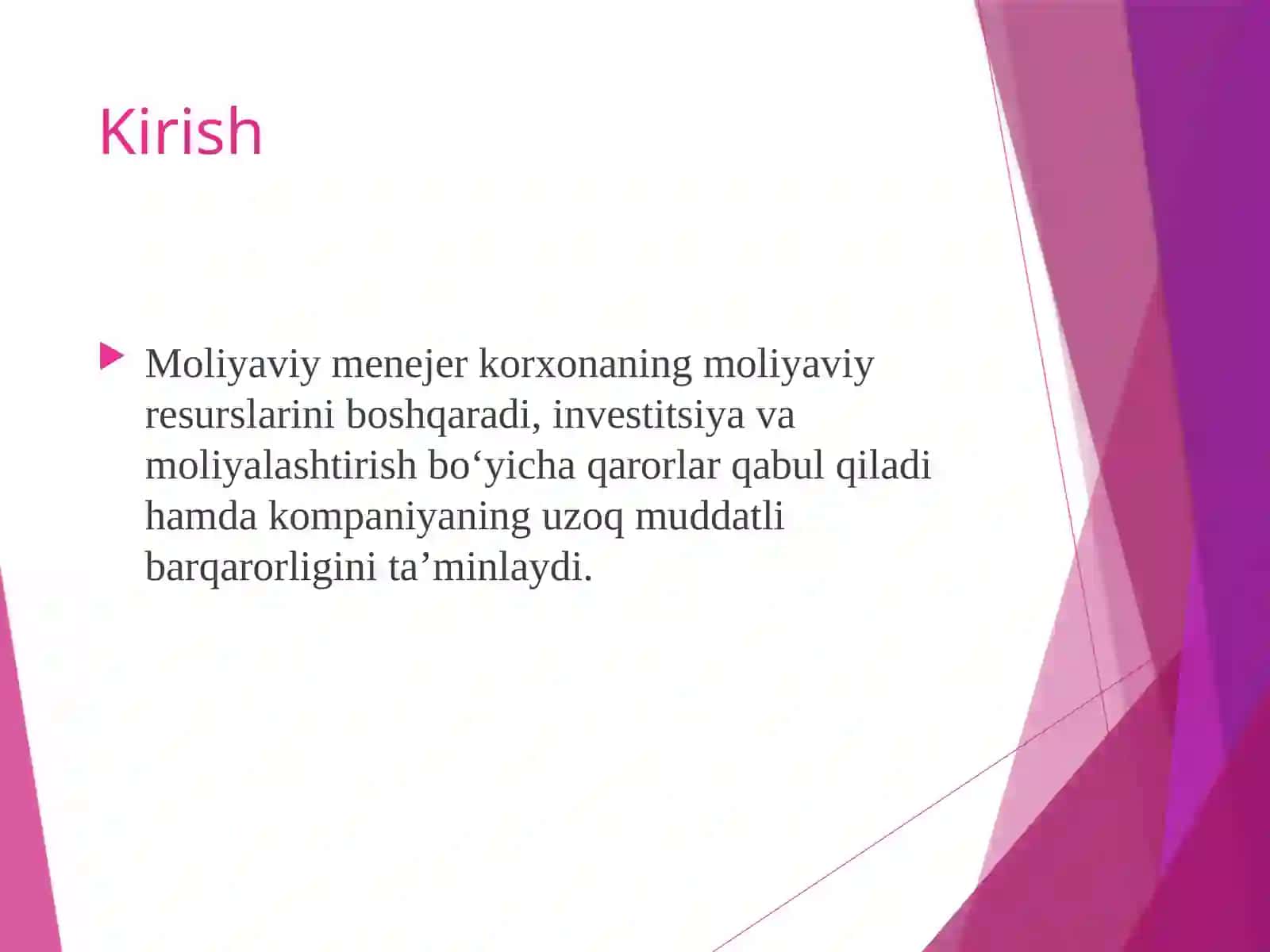 Kirish

Moliyaviy menejer korxonaning moliyaviy resurslarini boshqaradi, investitsiya va moliyalashtirish bo‘yicha qarorlar qabul qiladi hamda kompaniyaning uzoq muddatli barqarorligini ta’minlaydi.